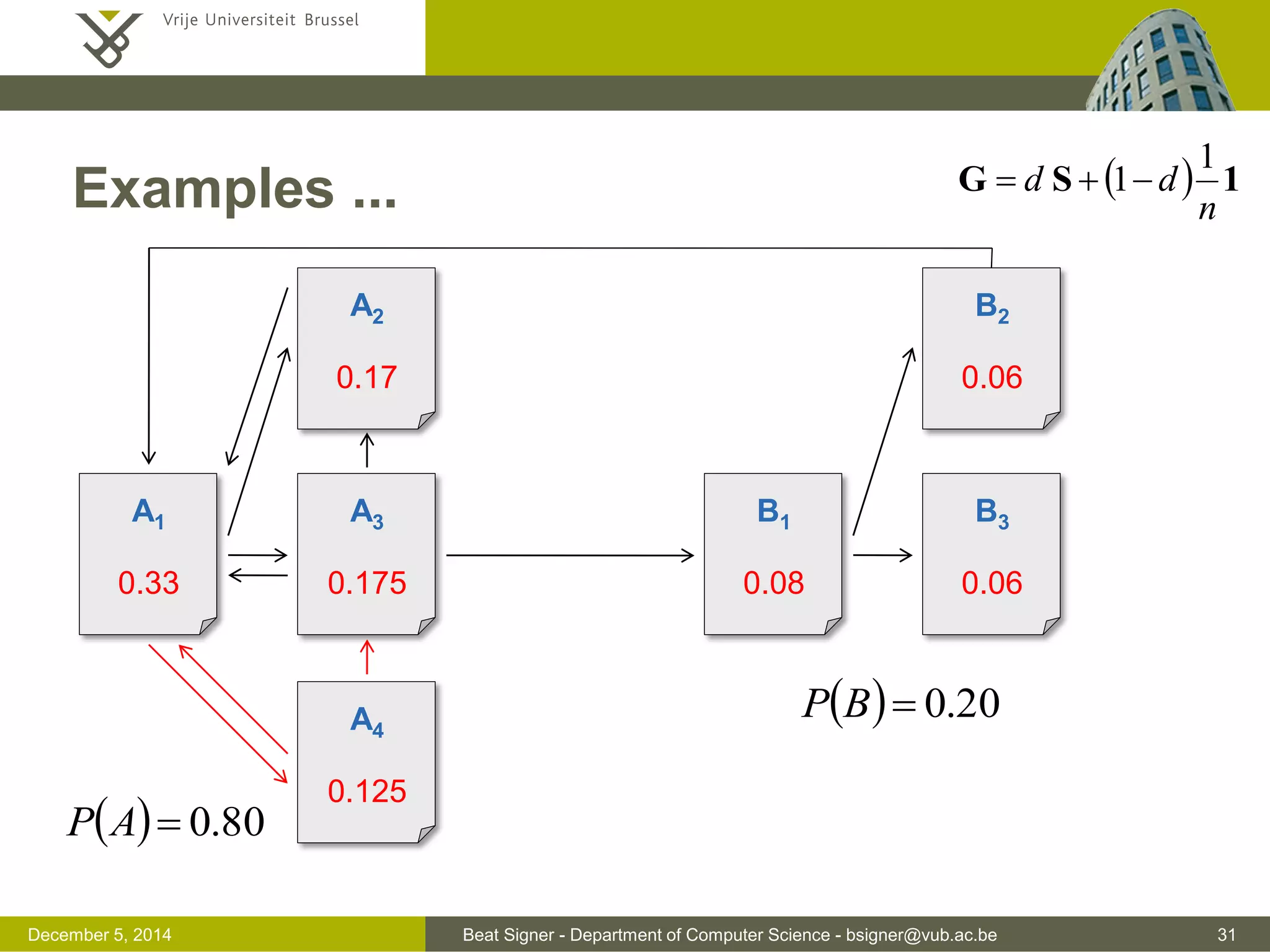 Vrije Universiteit Brussel

Examples ...

$\mathbf{G} = d\,\mathbf{S} + (1-d)\frac{1}{n}\mathbf{1}$

$A_2$
0.17

$B_2$
0.06

$A_1$
0.33

$A_3$
0.175

$B_1$
0.08

$B_3$
0.06

$A_4$
0.125

$P(B) = 0.20$

$P(A) = 0.80$

December 5, 2014

Beat Signer - Department of Computer Science - bsigner@vub.ac.be

31